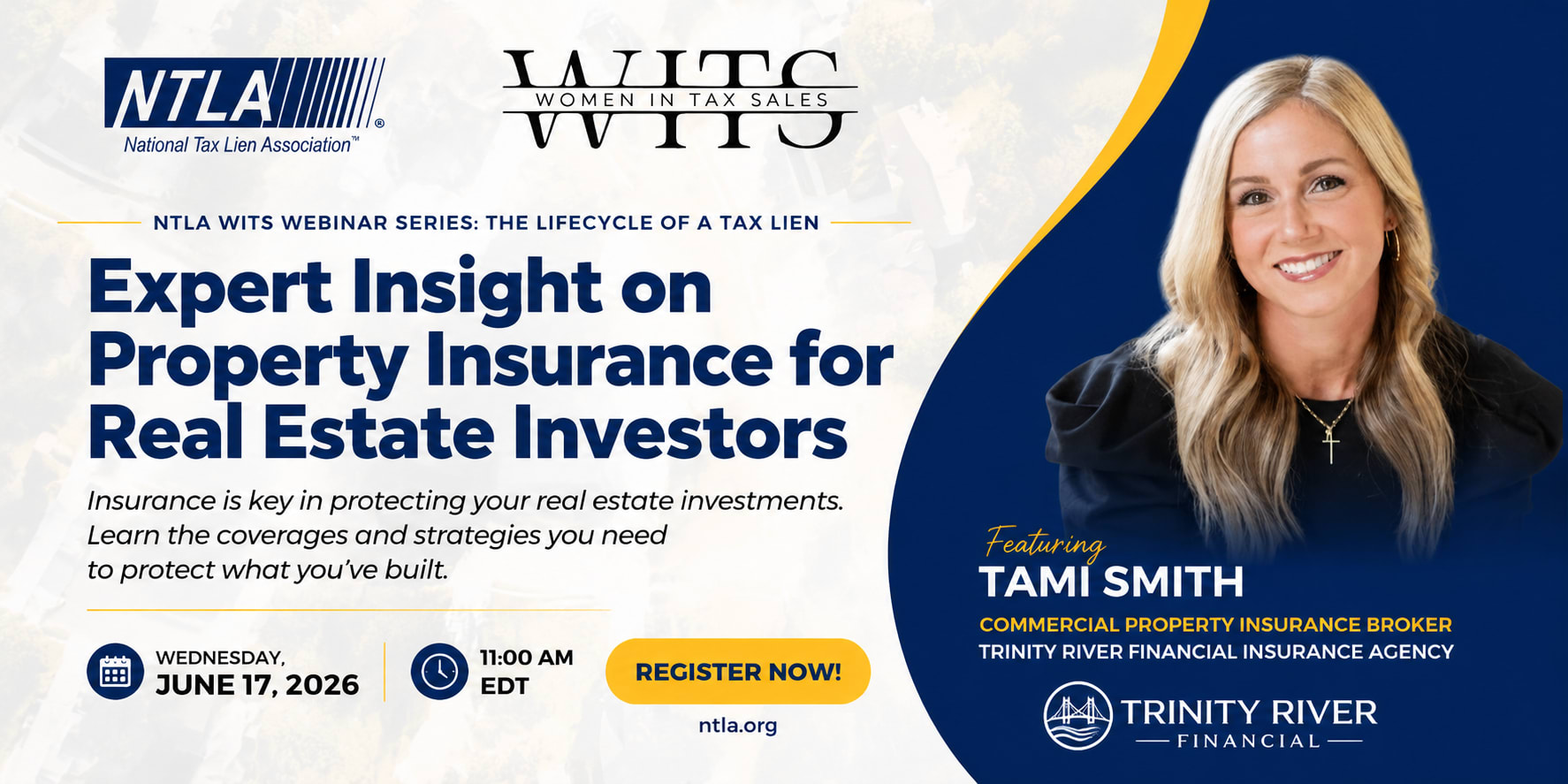 NTLA®
National Tax Lien Association™

WITS
WOMEN IN TAX SALES

NTLA WITS WEBINAR SERIES: THE LIFECYCLE OF A TAX LIEN

Expert Insight on Property Insurance for Real Estate Investors

Insurance is key in protecting your real estate investments. Learn the coverages and strategies you need to protect what you've built.

WEDNESDAY,
JUNE 17, 2026

11:00 AM
EDT

REGISTER NOW!
ntla.org

Featuring
TAMI SMITH
COMMERCIAL PROPERTY INSURANCE BROKER
TRINITY RIVER FINANCIAL INSURANCE AGENCY

TRINITY RIVER
FINANCIAL